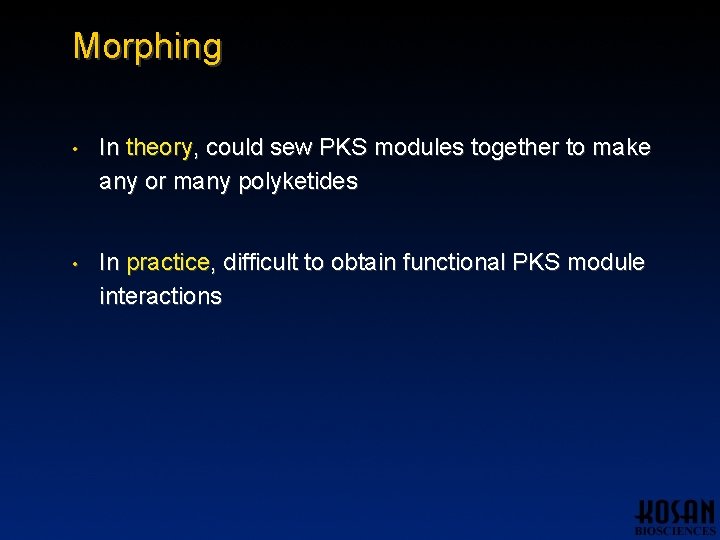 Morphing

• In theory, could sew PKS modules together to make any or many polyketides

• In practice, difficult to obtain functional PKS module interactions

KOSAN
BIOSCIENCES